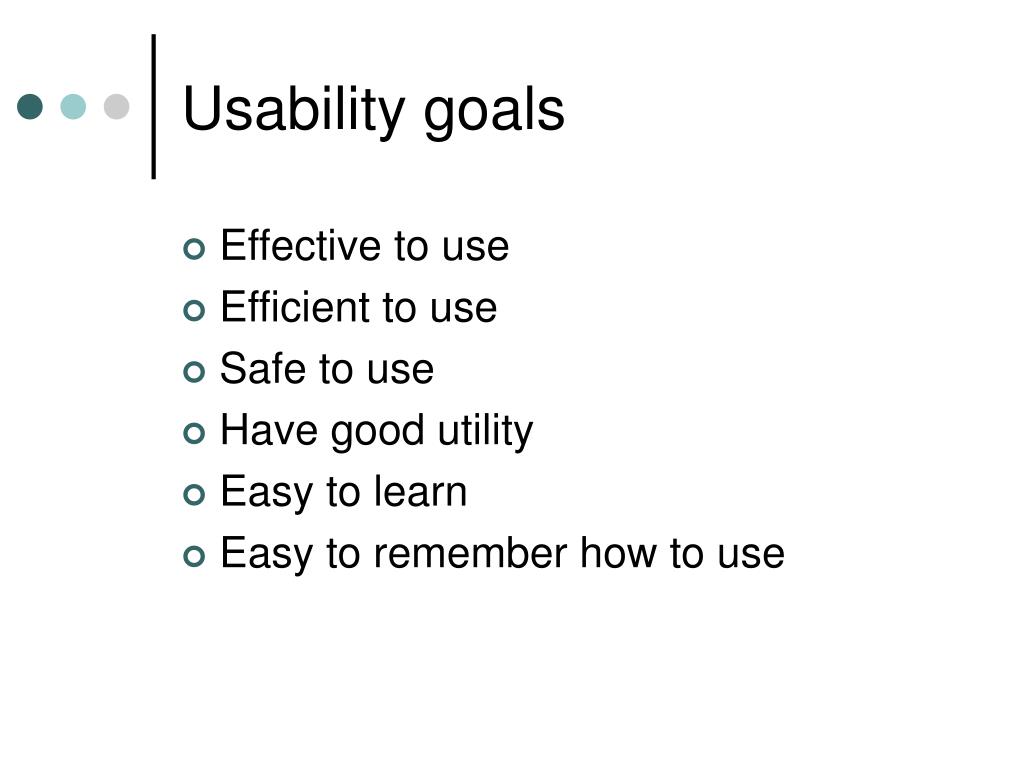 Usability goals

- Effective to use
- Efficient to use
- Safe to use
- Have good utility
- Easy to learn
- Easy to remember how to use